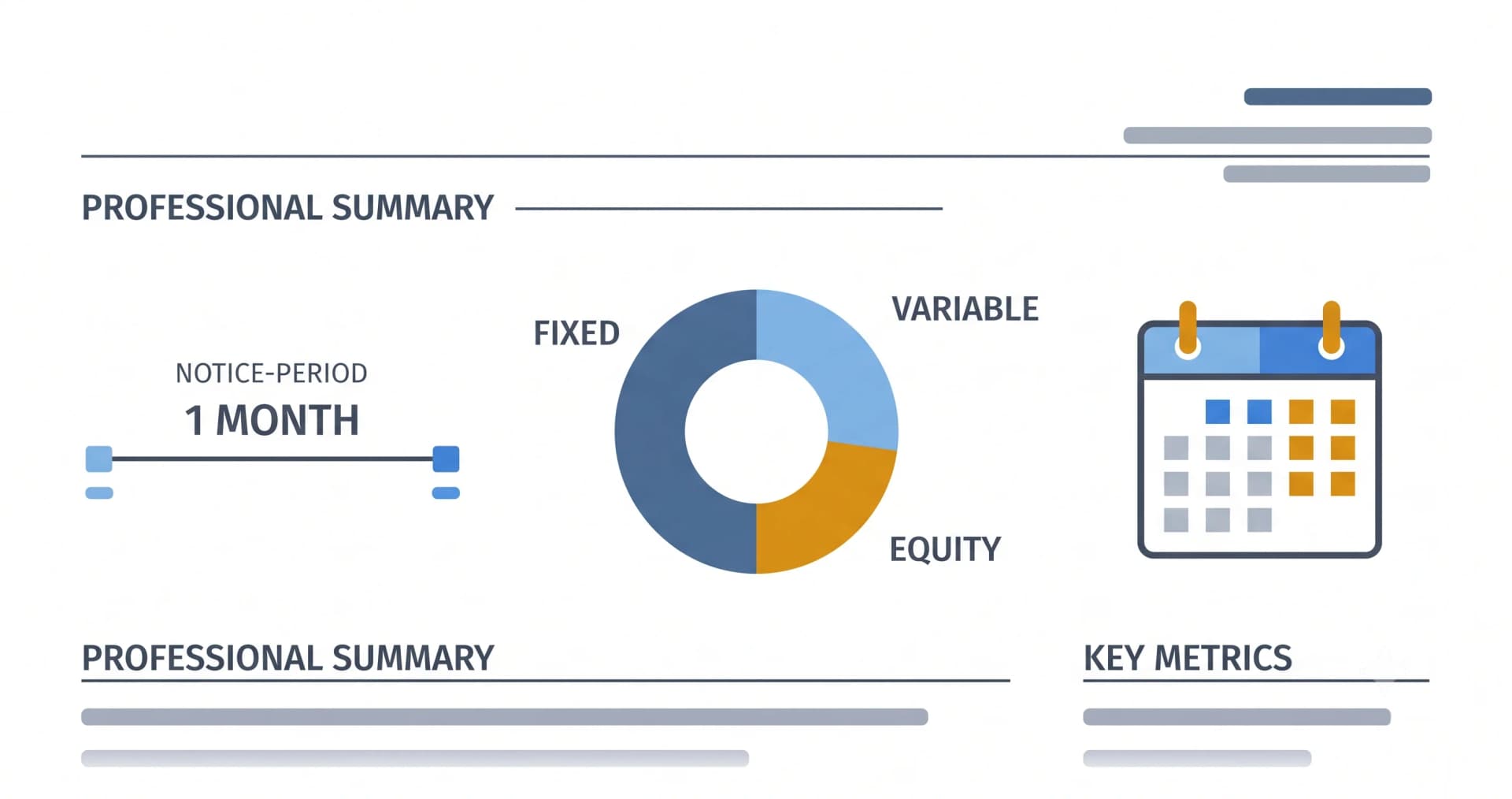 PROFESSIONAL SUMMARY

NOTICE-PERIOD
1 MONTH

FIXED

VARIABLE

EQUITY

PROFESSIONAL SUMMARY

KEY METRICS